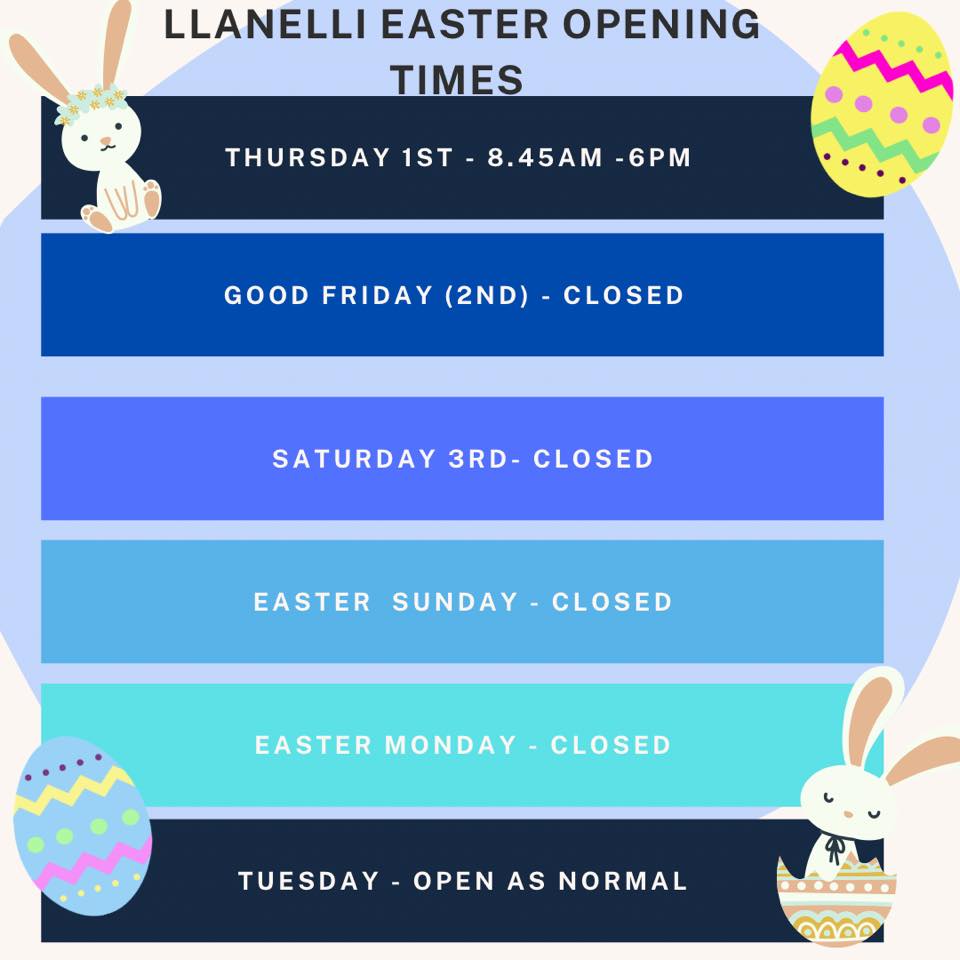 LLANELLI EASTER OPENING TIMES

THURSDAY 1ST - 8.45AM -6PM

GOOD FRIDAY (2ND) - CLOSED

SATURDAY 3RD- CLOSED

EASTER SUNDAY - CLOSED

EASTER MONDAY - CLOSED

TUESDAY - OPEN AS NORMAL